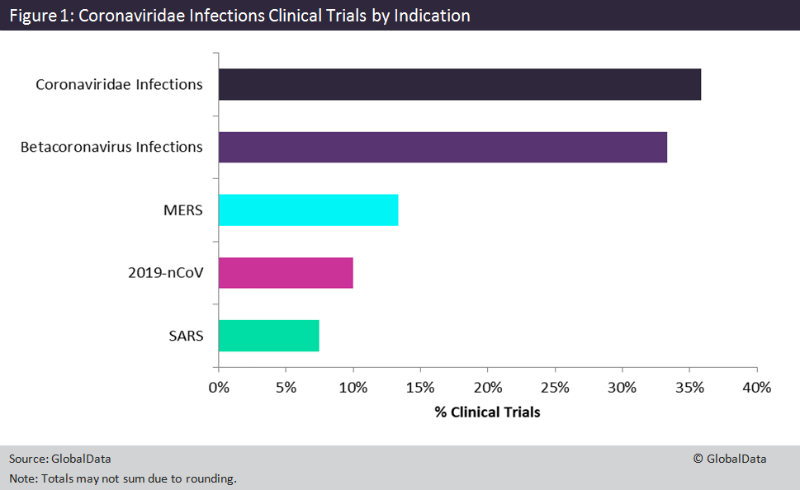 Figure 1: Coronaviridae Infections Clinical Trials by Indication

Coronaviridae Infections
Betacoronavirus Infections
MERS
2019-nCoV
SARS

0%
5%
10%
15%
20%
25%
30%
35%
40%

% Clinical Trials

Source: GlobalData
© GlobalData
Note: Totals may not sum due to rounding.